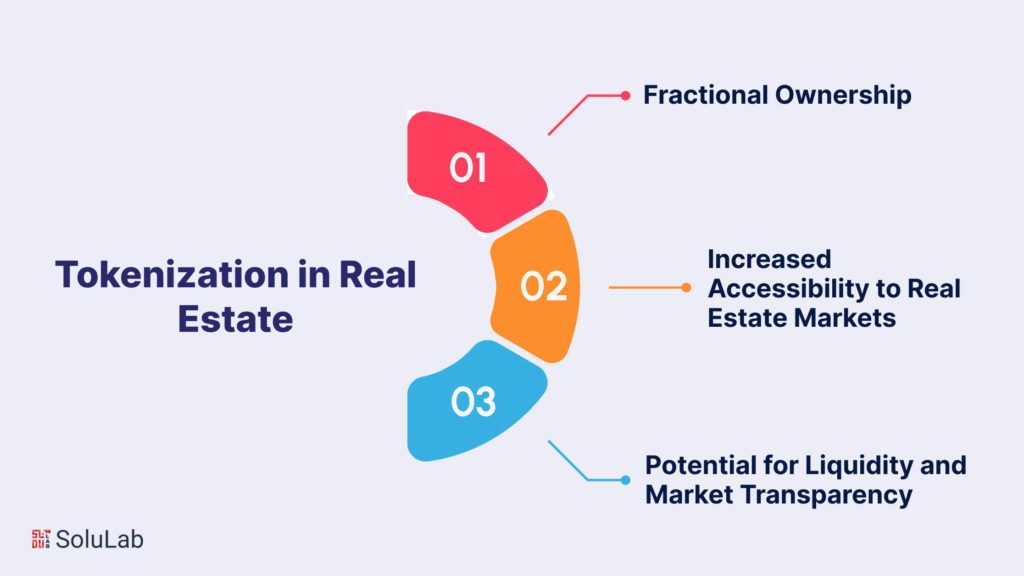 Tokenization in Real Estate

01

Fractional Ownership

02

Increased Accessibility to Real Estate Markets

03

Potential for Liquidity and Market Transparency

SoluLab